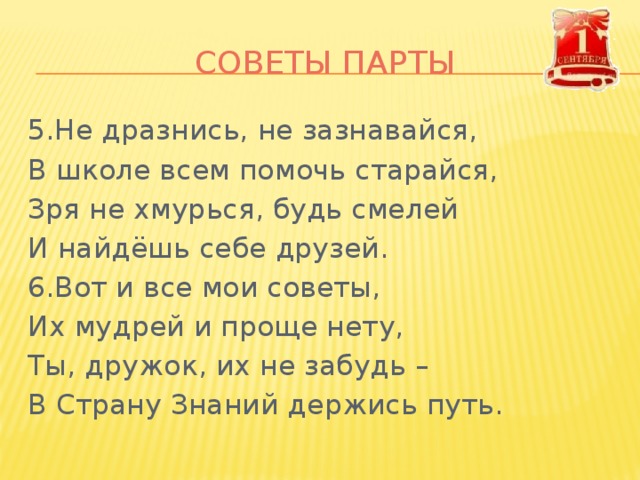 СОВЕТЫ ПАРТЫ

1
СЕНТЯБРЯ

5.Не дразнись, не зазнавайся,
В школе всем помочь старайся,
Зря не хмурься, будь смелей
И найдёшь себе друзей.
6.Вот и все мои советы,
Их мудрей и проще нету,
Ты, дружок, их не забудь –
В Страну Знаний держись путь.